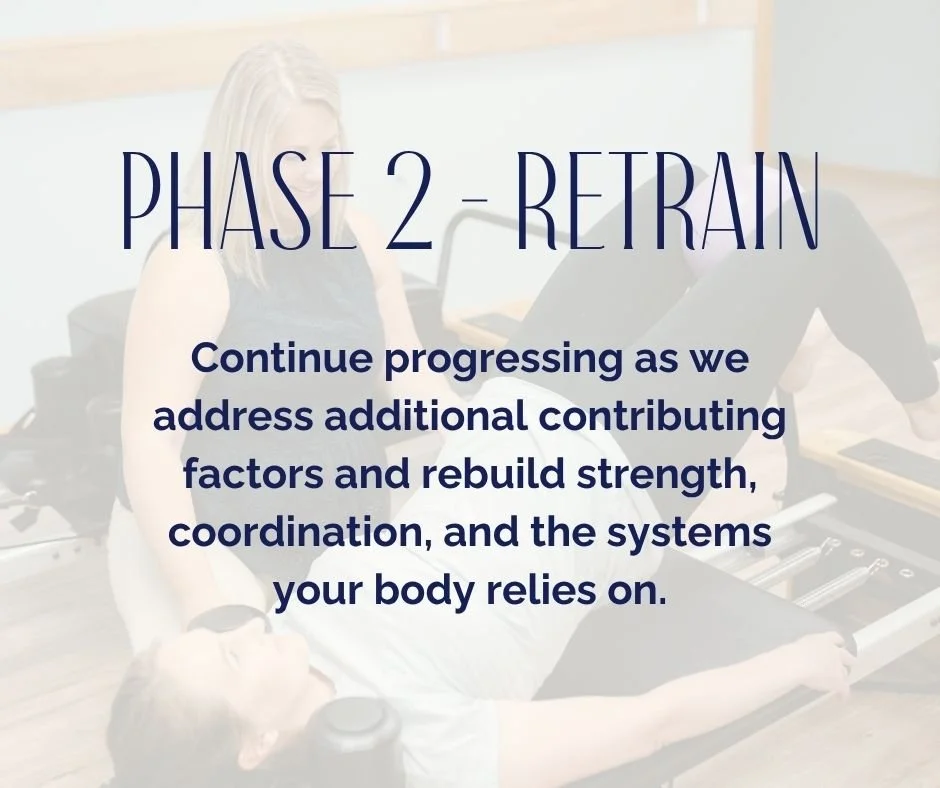 PHASE 2 - RETRAIN

Continue progressing as we address additional contributing factors and rebuild strength, coordination, and the systems your body relies on.